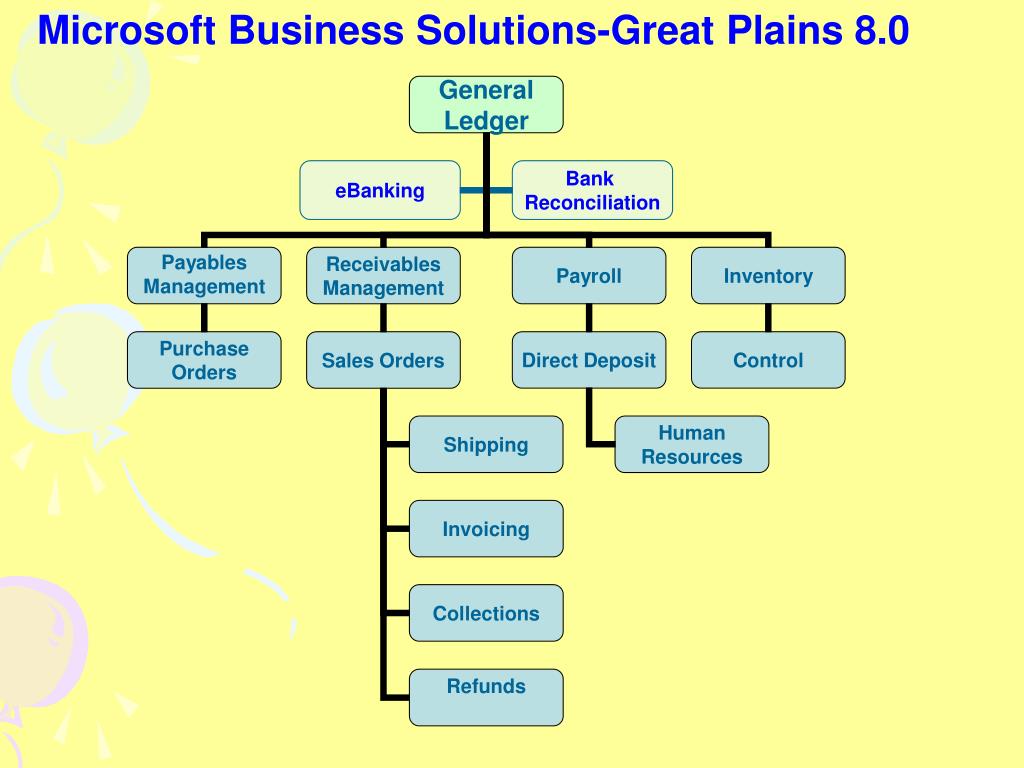 Microsoft Business Solutions-Great Plains 8.0

General Ledger

eBanking

Bank Reconciliation

Payables Management

Receivables Management

Payroll

Inventory

Purchase Orders

Sales Orders

Direct Deposit

Control

Shipping

Human Resources

Invoicing

Collections

Refunds